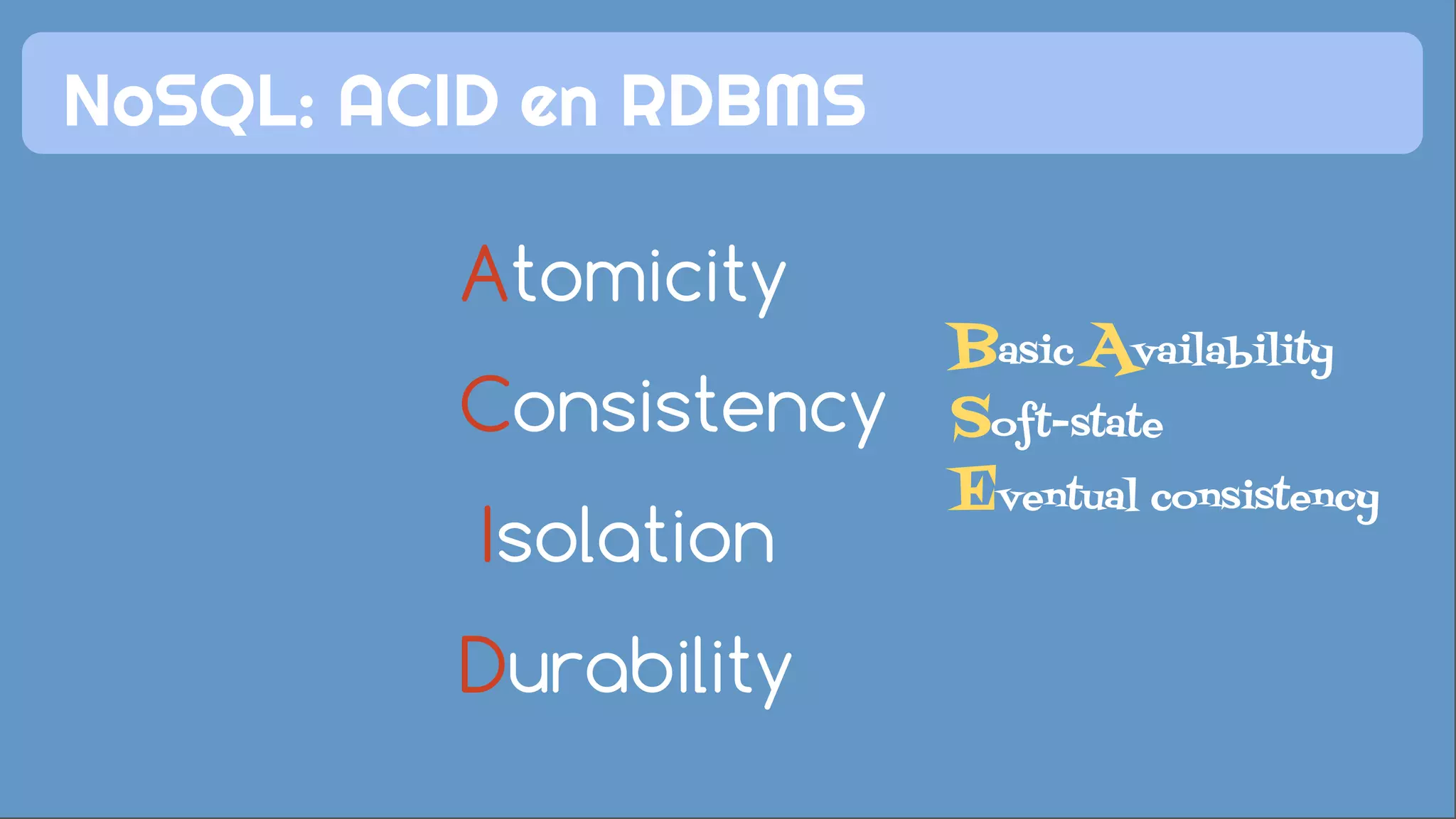 NoSQL: ACID en RDBMS

Atomicity

Consistency

Isolation

Durability

Basic Availability
Soft-state
Eventual consistency